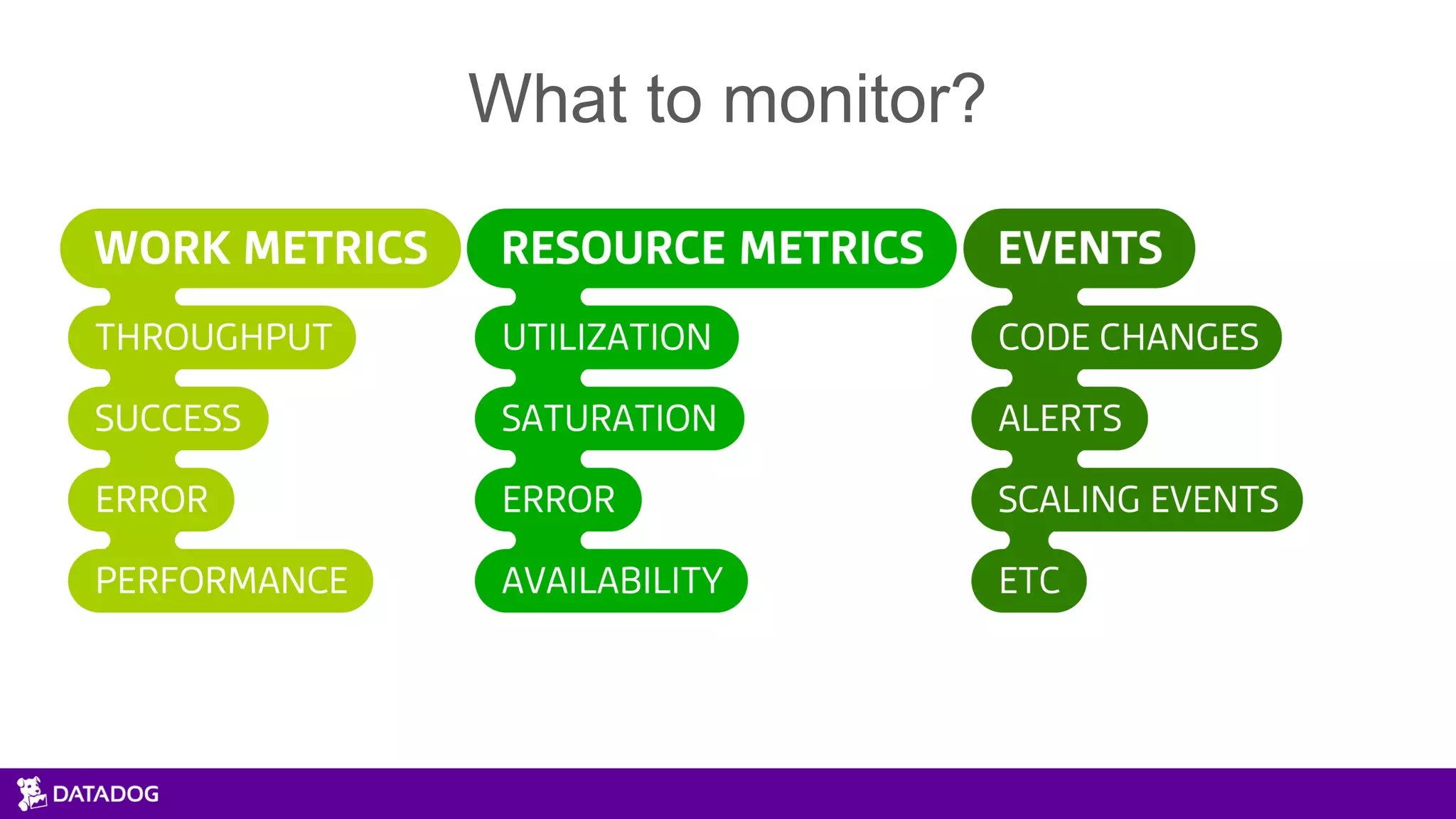 What to monitor?

WORK METRICS
THROUGHPUT
SUCCESS
ERROR
PERFORMANCE

RESOURCE METRICS
UTILIZATION
SATURATION
ERROR
AVAILABILITY

EVENTS
CODE CHANGES
ALERTS
SCALING EVENTS
ETC

DATADOG